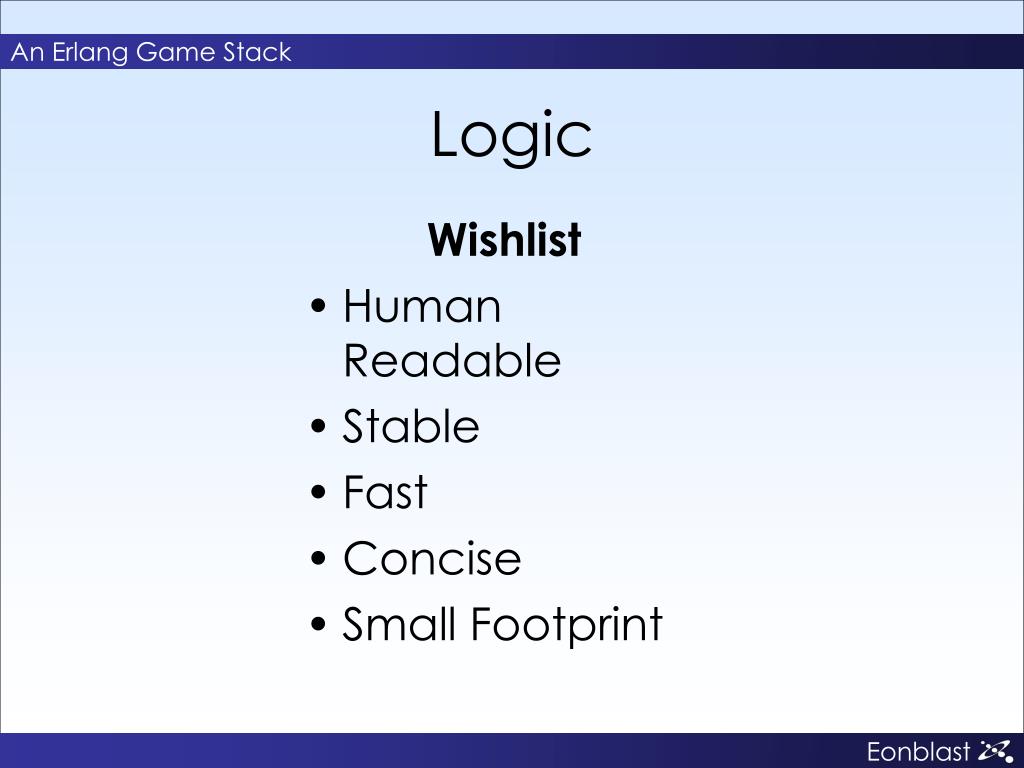 An Erlang Game Stack

Logic

Wishlist

• Human Readable
• Stable
• Fast
• Concise
• Small Footprint

Eonblast